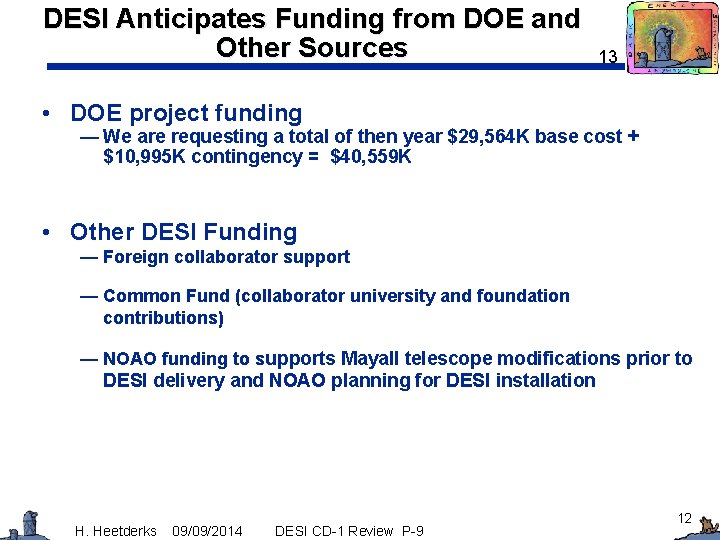 DESI Anticipates Funding from DOE and Other Sources

13

• DOE project funding
— We are requesting a total of then year \$29,564K base cost + \$10,995K contingency = \$40,559K

• Other DESI Funding
— Foreign collaborator support
— Common Fund (collaborator university and foundation contributions)
— NOAO funding to supports Mayall telescope modifications prior to DESI delivery and NOAO planning for DESI installation

H. Heetderks 09/09/2014 DESI CD-1 Review P-9

12